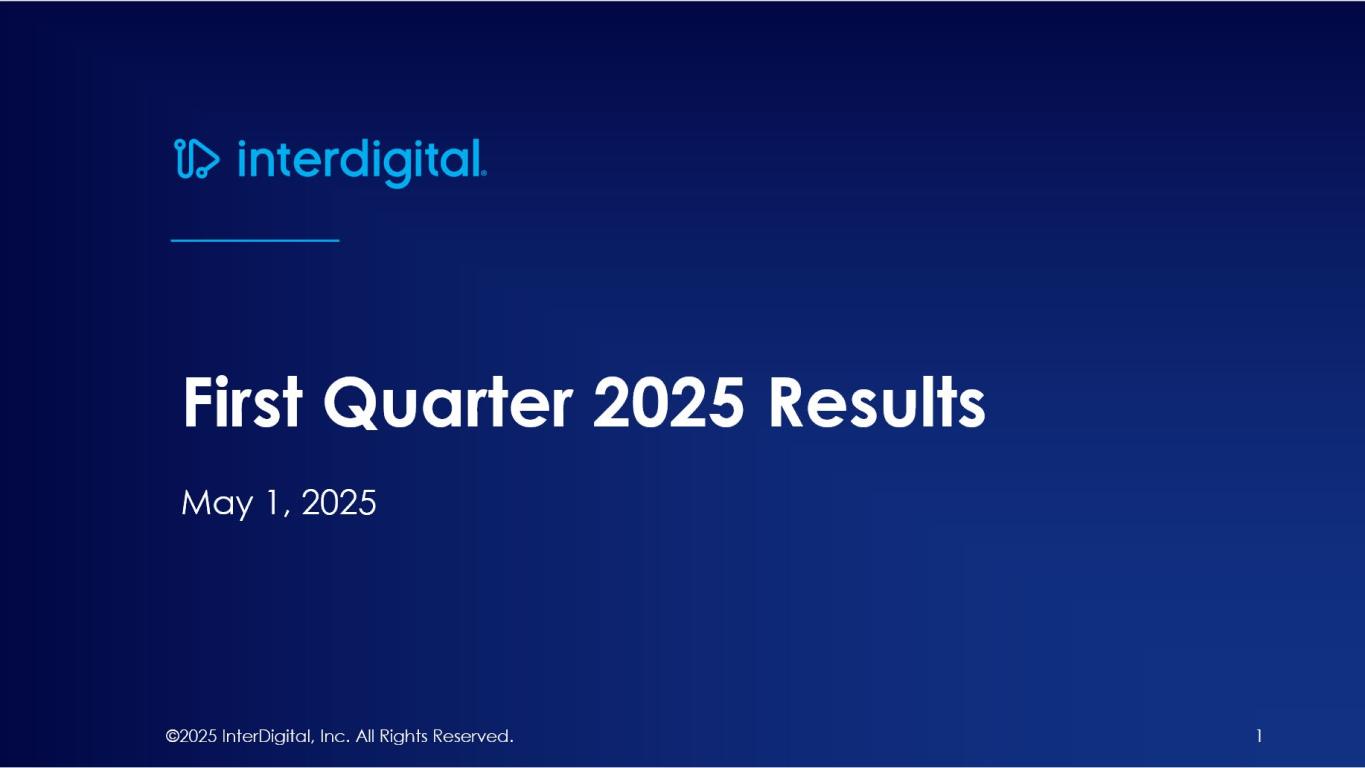 interdigital®

First Quarter 2025 Results

May 1, 2025

©2025 InterDigital, Inc. All Rights Reserved.

1